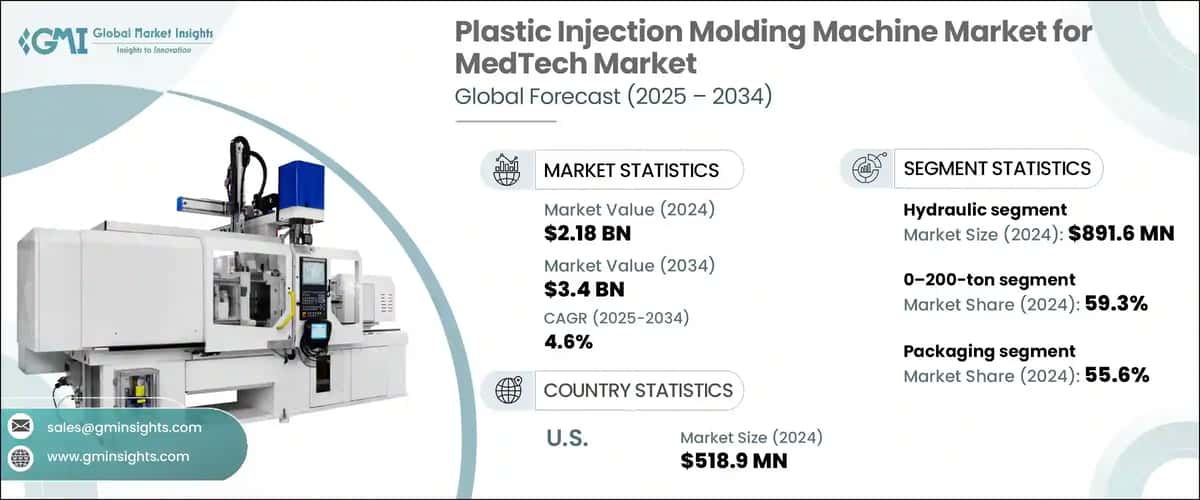 GMI Global Market Insights
Insights to Innovation

Plastic Injection Molding Machine Market for MedTech Market
Global Forecast (2025 – 2034)

MARKET STATISTICS

Market Value (2024)
$2.18 BN

Market Value (2034)
$3.4 BN

CAGR (2025-2034)
4.6%

COUNTRY STATISTICS

U.S.

Market Size (2024)
$518.9 MN

SEGMENT STATISTICS

Hydraulic segment
Market Size (2024): $891.6 MN

0–200-ton segment
Market Share (2024): 59.3%

Packaging segment
Market Share (2024): 55.6%

sales@gminsights.com
www.gminsights.com